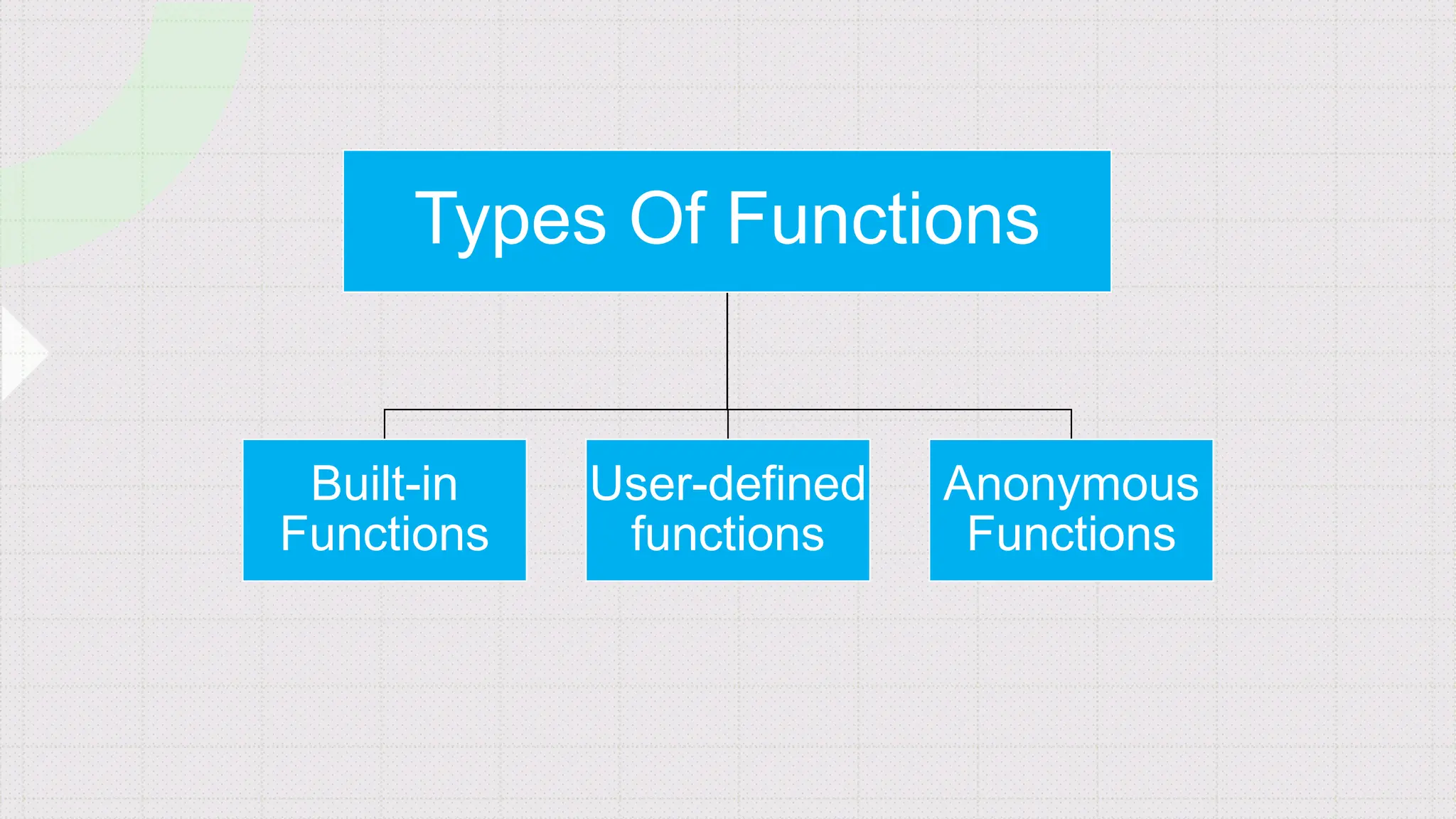 Types Of Functions

Built-in Functions

User-defined functions

Anonymous Functions